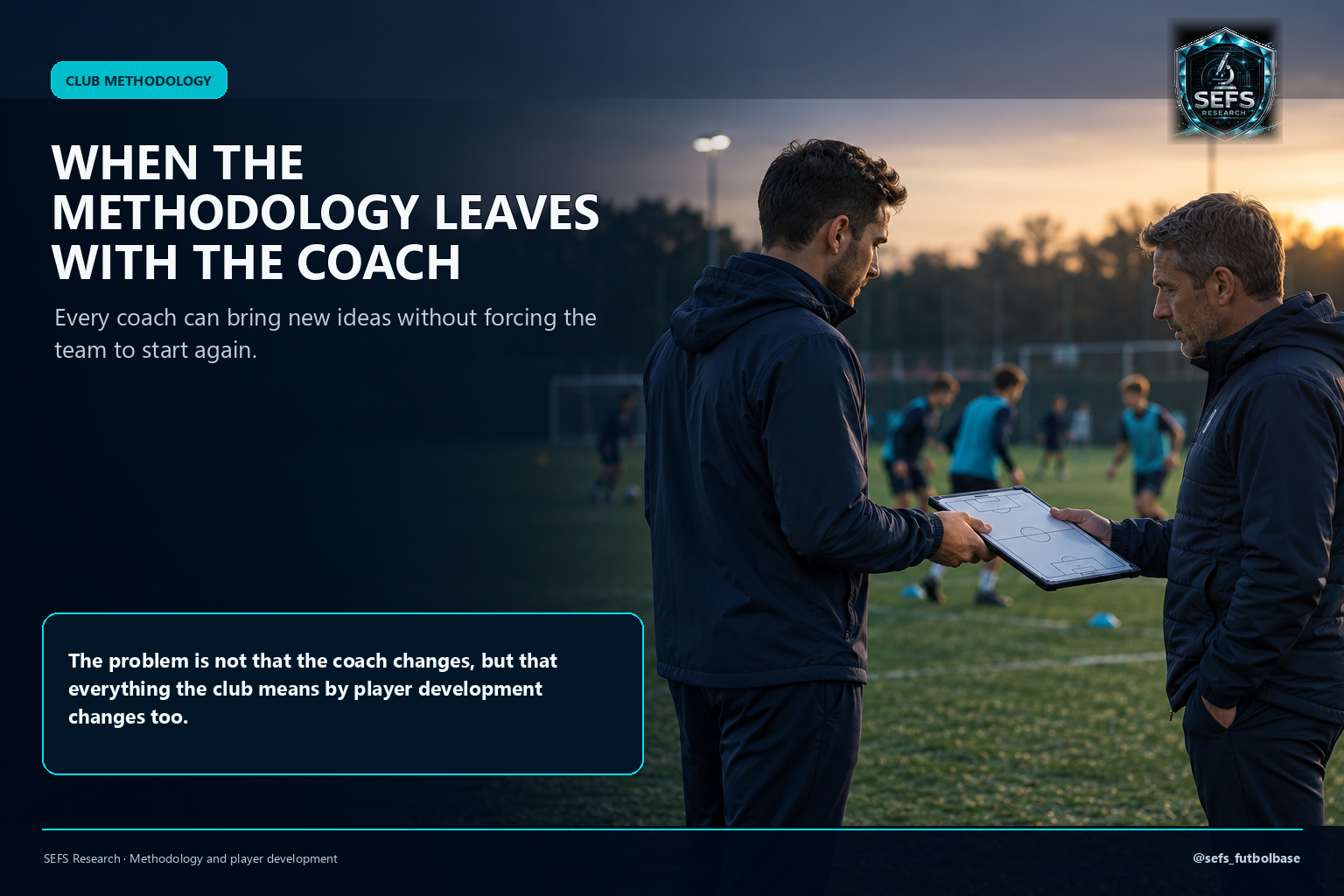 CLUB METHODOLOGY

SEFS
RESEARCH

WHEN THE METHODOLOGY LEAVES WITH THE COACH

Every coach can bring new ideas without forcing the team to start again.

The problem is not that the coach changes, but that everything the club means by player development changes too.

SEFS Research · Methodology and player development

@sefs_futbolbase